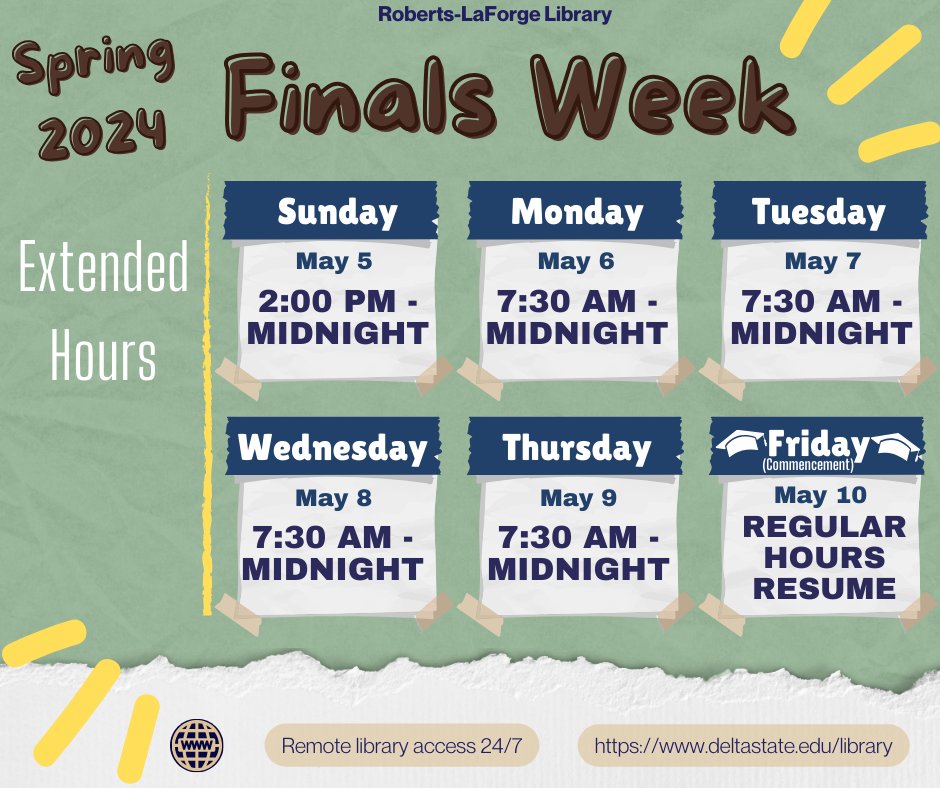 Roberts-LaForge Library

Spring 2024

Finals Week

Extended Hours

Sunday
May 5
2:00 PM - MIDNIGHT

Monday
May 6
7:30 AM - MIDNIGHT

Tuesday
May 7
7:30 AM - MIDNIGHT

Wednesday
May 8
7:30 AM - MIDNIGHT

Thursday
May 9
7:30 AM - MIDNIGHT

Friday
(Commencement)
May 10
REGULAR HOURS RESUME

WWW

Remote library access 24/7

https://www.deltastate.edu/library